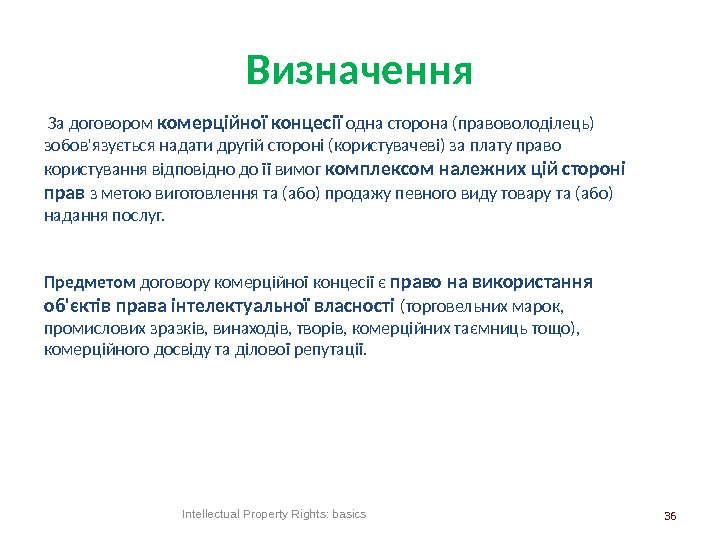 Визначення

За договором комерційної концесії одна сторона (правоволоділець) зобов'язується надати другій стороні (користувачеві) за плату право користування відповідно до її вимог комплексом належних цій стороні прав з метою виготовлення та (або) продажу певного виду товару та (або) надання послуг.

Предметом договору комерційної концесії є право на використання об'єктів права інтелектуальної власності (торговельних марок, промислових зразків, винаходів, творів, комерційних таємниць тощо), комерційного досвіду та ділової репутації.

Intellectual Property Rights: basics

36